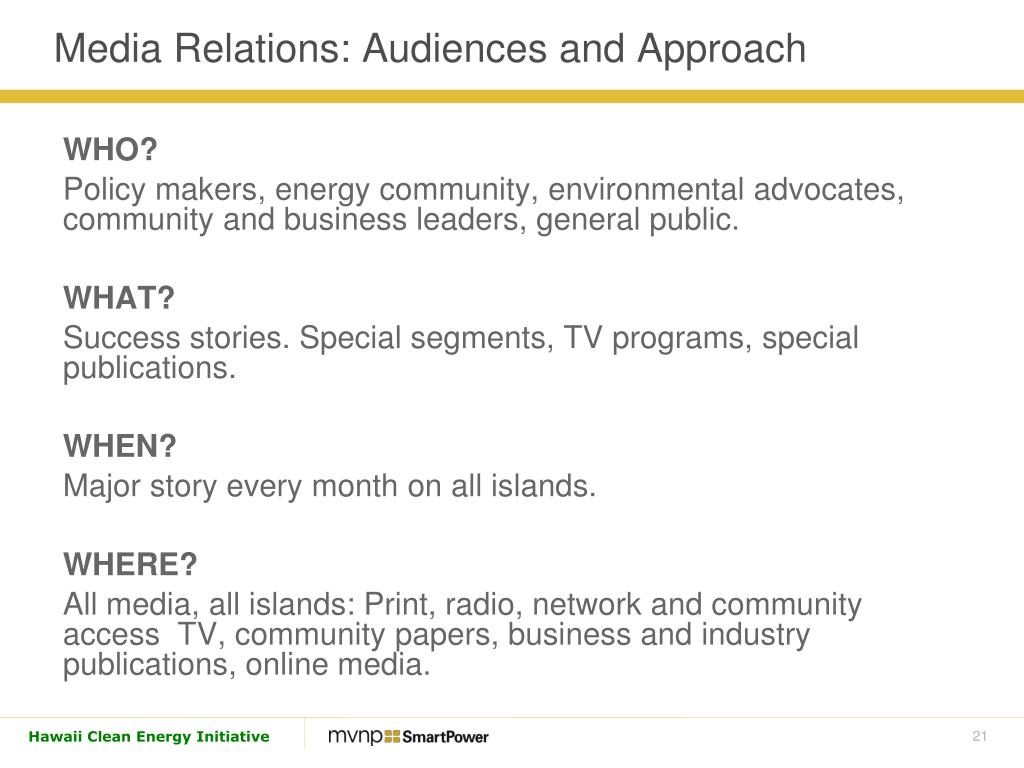 Media Relations: Audiences and Approach

WHO?

Policy makers, energy community, environmental advocates, community and business leaders, general public.

WHAT?

Success stories. Special segments, TV programs, special publications.

WHEN?

Major story every month on all islands.

WHERE?

All media, all islands: Print, radio, network and community access TV, community papers, business and industry publications, online media.

Hawaii Clean Energy Initiative

mvnp SmartPower

21